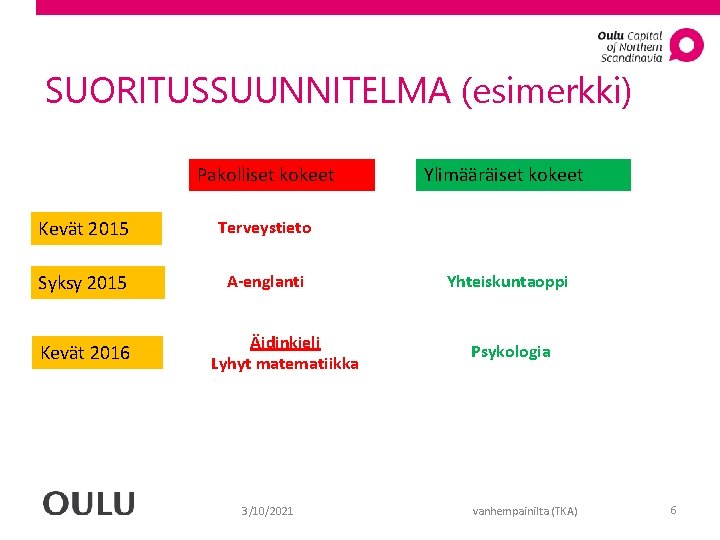 Oulu Capital of Northern Scandinavia

SUORITUSSUUNNITELMA (esimerkki)

| | Pakolliset kokeet | Ylimääräiset kokeet |
|---|---|---|
| Kevät 2015 | Terveystieto | |
| Syksy 2015 | A-englanti | Yhteiskuntaoppi |
| Kevät 2016 | Äidinkieli Lyhyt matematiikka | Psykologia |

OULU

3/10/2021

vanhempainilta (TKA)

6